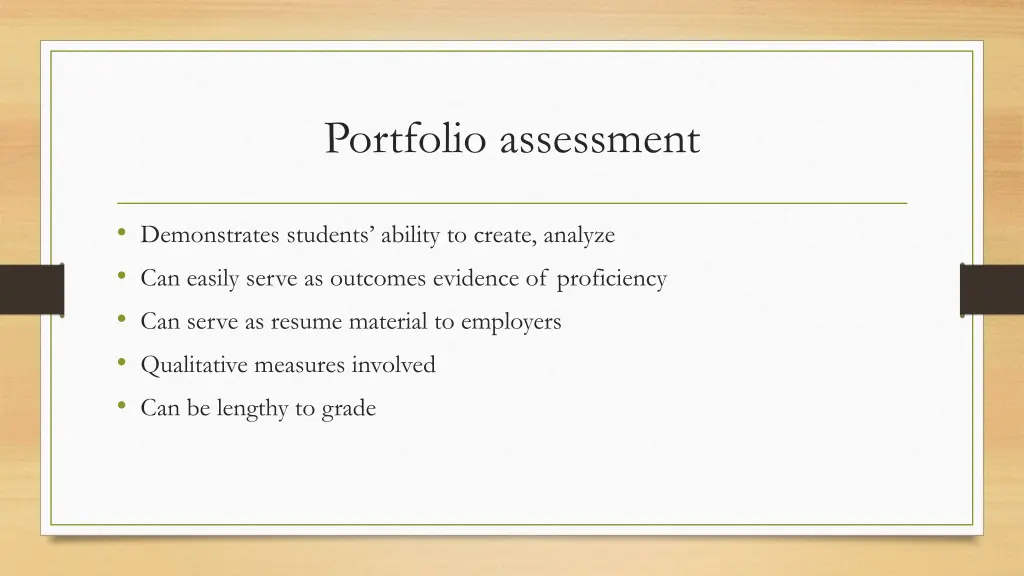 Portfolio assessment

• Demonstrates students' ability to create, analyze
• Can easily serve as outcomes evidence of proficiency
• Can serve as resume material to employers
• Qualitative measures involved
• Can be lengthy to grade